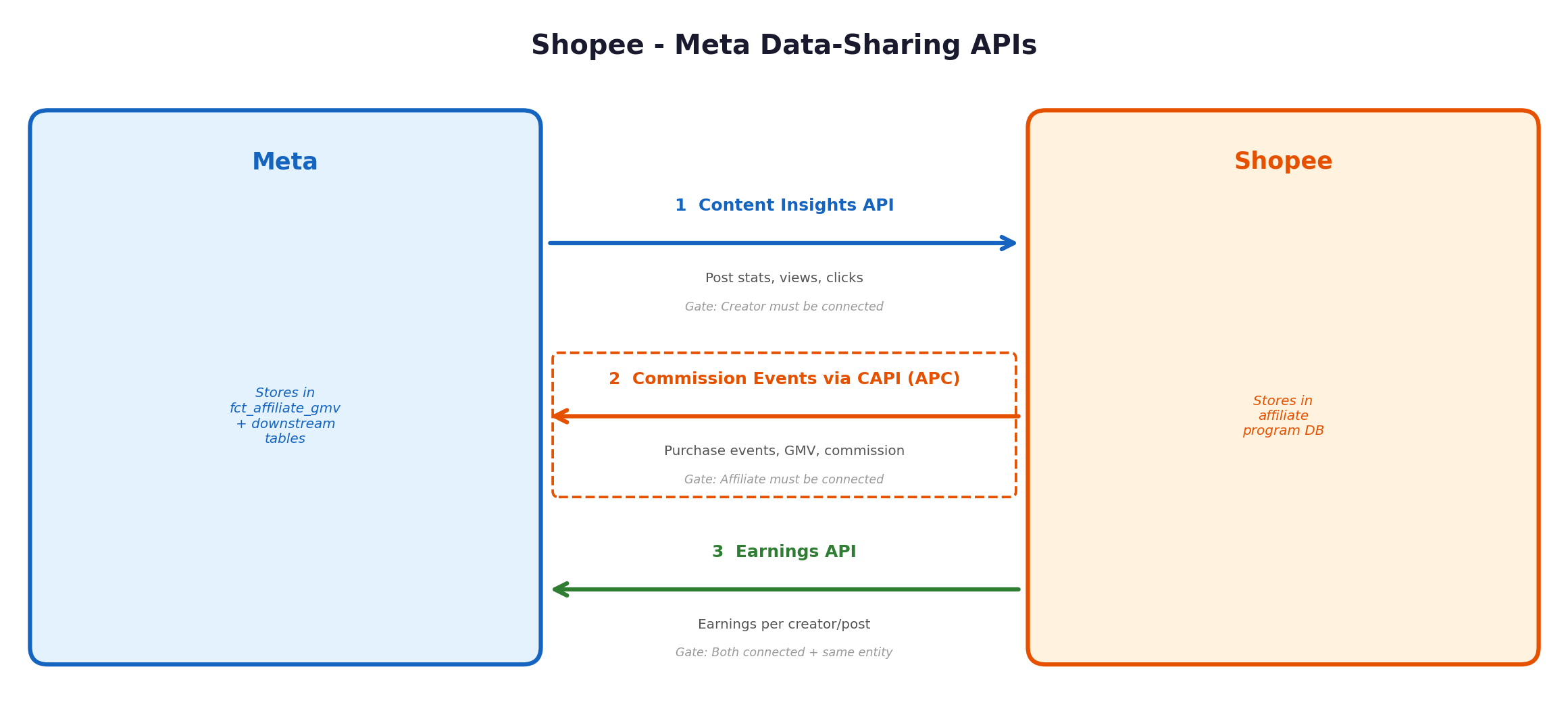 Shopee - Meta Data-Sharing APIs

Meta

Stores in fct_affiliate_gmv + downstream tables

1 Content Insights API

Post stats, views, clicks

Gate: Creator must be connected

2 Commission Events via CAPI (APC)

Purchase events, GMV, commission

Gate: Affiliate must be connected

3 Earnings API

Earnings per creator/post

Gate: Both connected + same entity

Shopee

Stores in affiliate program DB